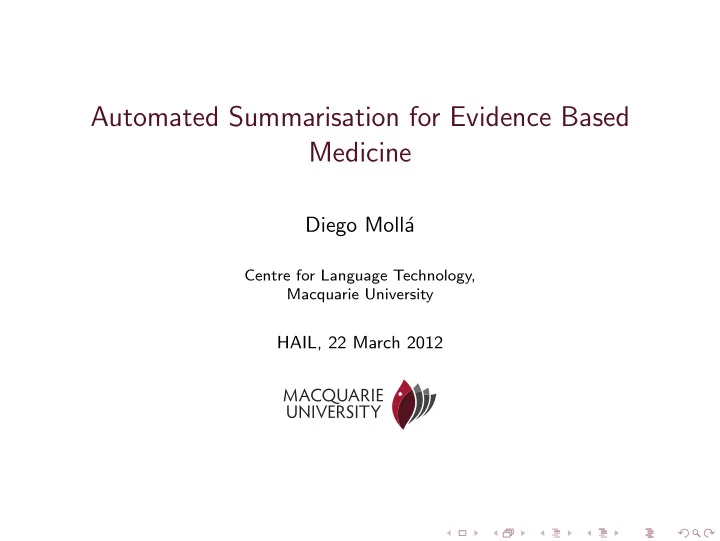 Automated Summarisation for Evidence Based Medicine

Diego Mollá

Centre for Language Technology, Macquarie University

HAIL, 22 March 2012

MACQUARIE UNIVERSITY